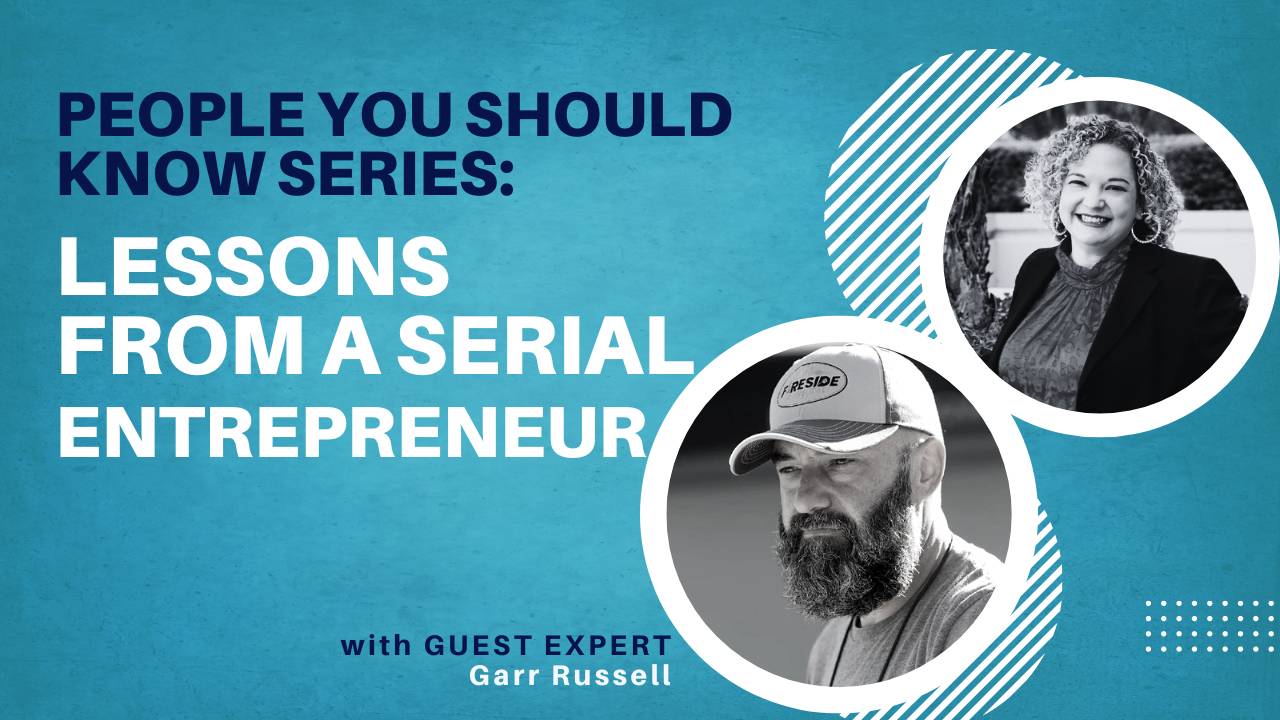 PEOPLE YOU SHOULD KNOW SERIES:

LESSONS FROM A SERIAL ENTREPRENEUR

FIRESIDE

with GUEST EXPERT
Garr Russell